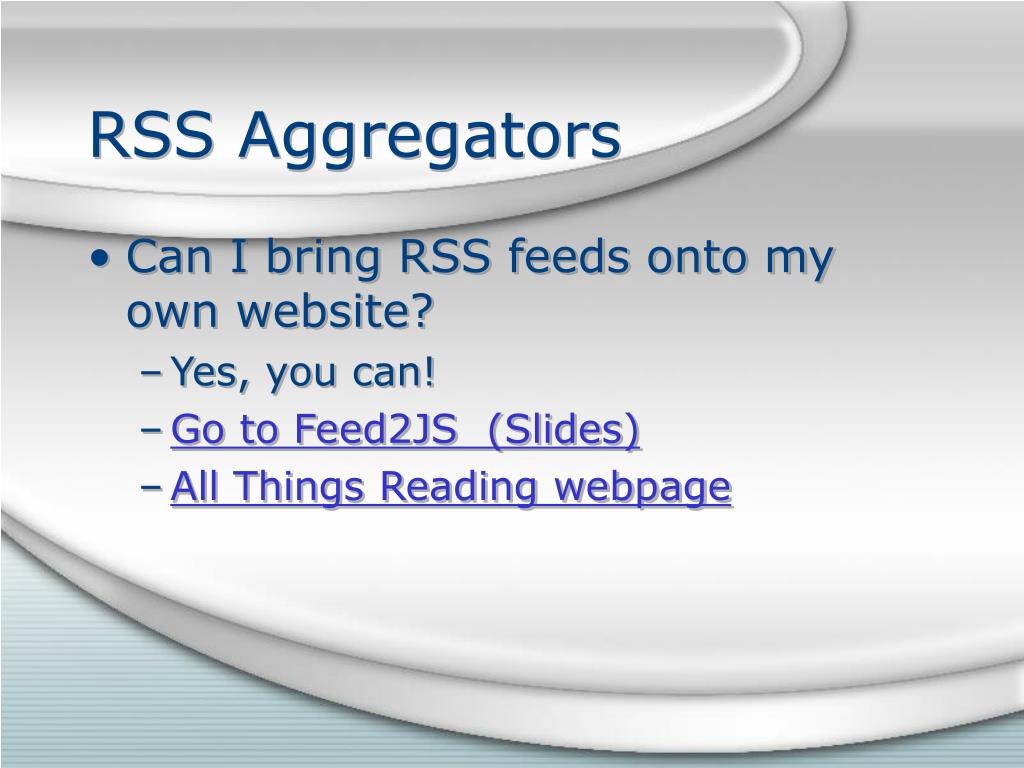 RSS Aggregators

• Can I bring RSS feeds onto my own website?
– Yes, you can!
– Go to Feed2JS (Slides)
– All Things Reading webpage